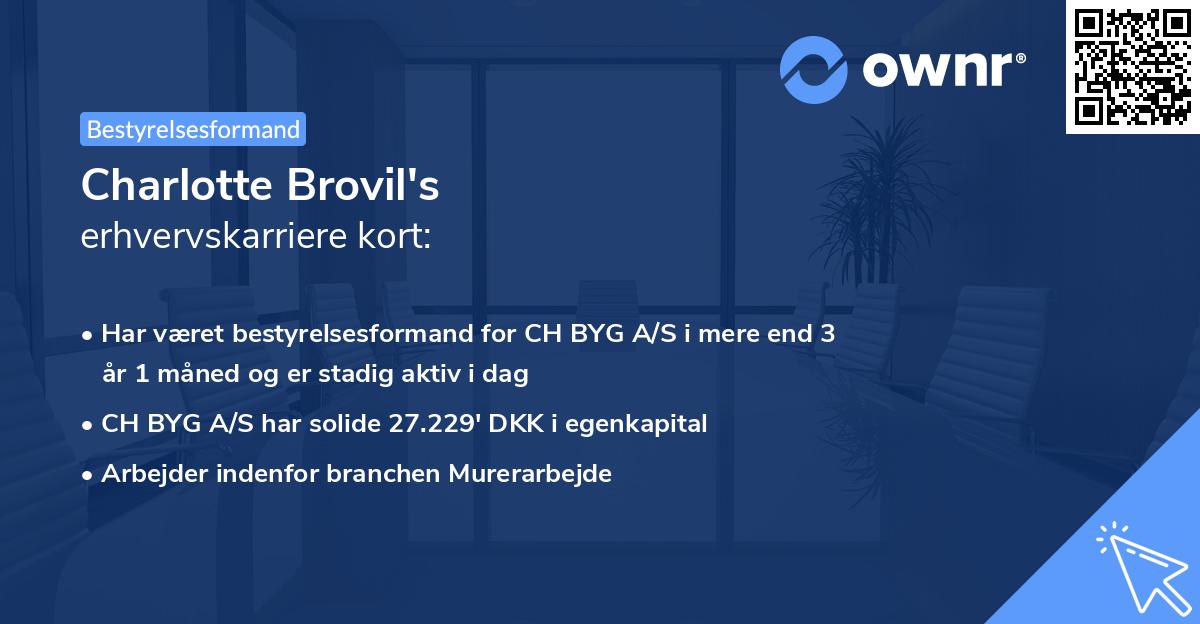 ownr®

Bestyrelsesformand

Charlotte Brovil's
erhvervskarriere kort:

• Har været bestyrelsesformand for CH BYG A/S i mere end 3 år 1 måned og er stadig aktiv i dag
• CH BYG A/S har solide 27.229' DKK i egenkapital
• Arbejder indenfor branchen Murerarbejde